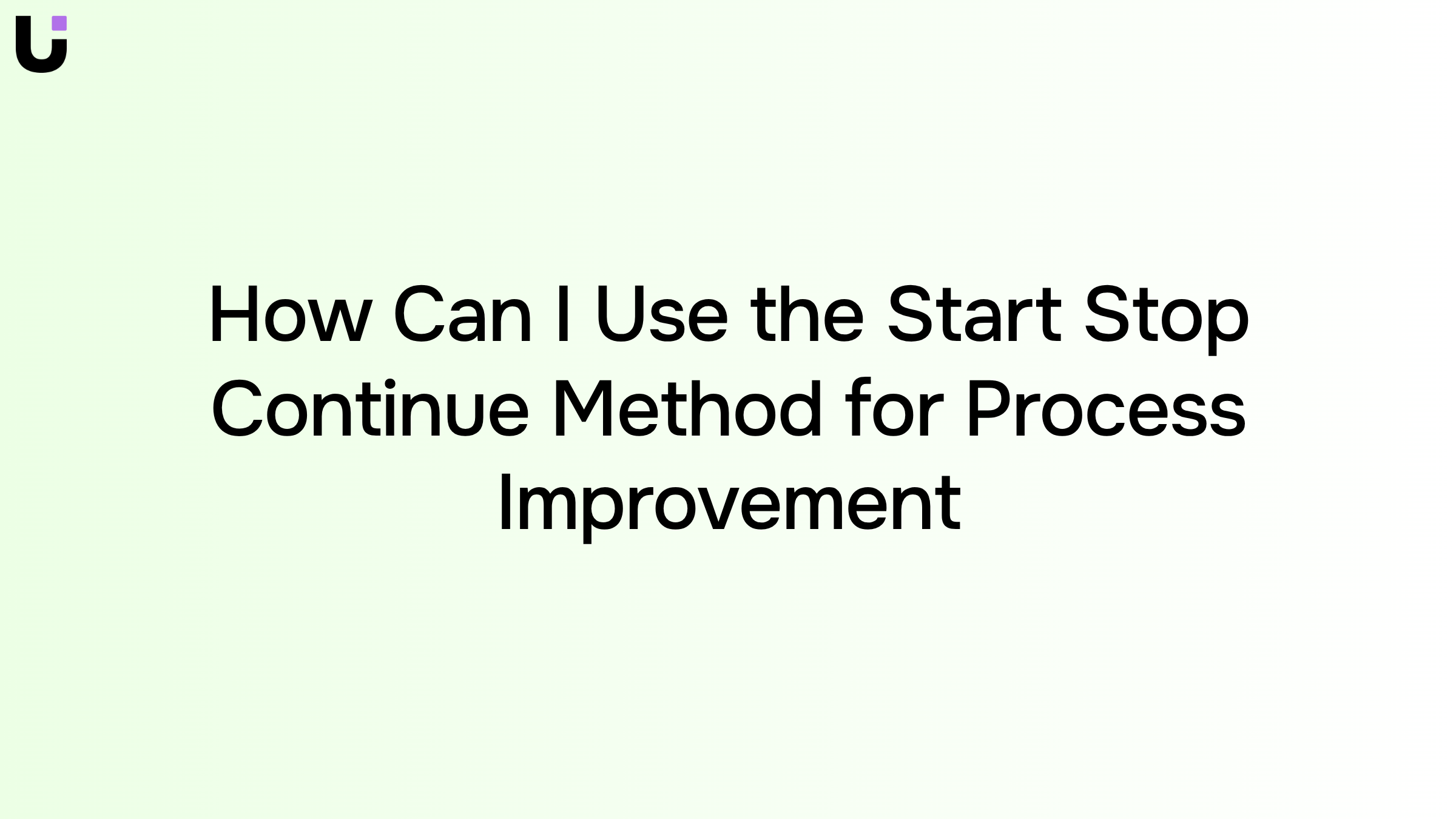 How Can I Use the Start Stop Continue Method for Process Improvement